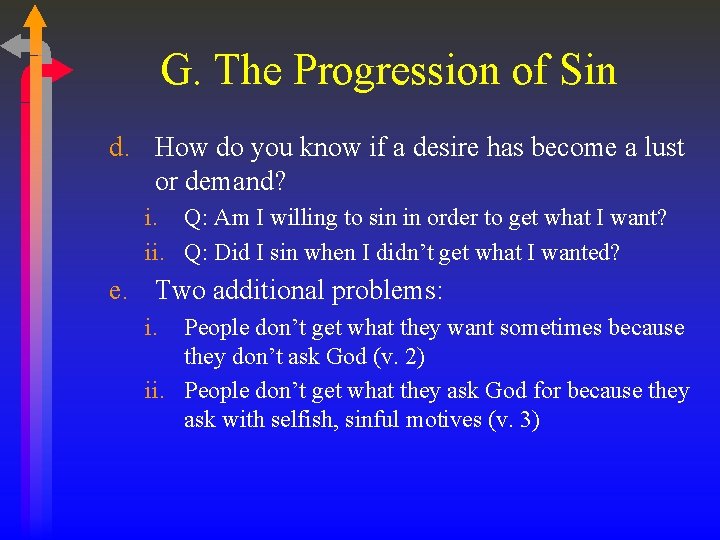 G. The Progression of Sin

d. How do you know if a desire has become a lust or demand?

i. Q: Am I willing to sin in order to get what I want?

ii. Q: Did I sin when I didn't get what I wanted?

e. Two additional problems:

i. People don't get what they want sometimes because they don't ask God (v. 2)

ii. People don't get what they ask God for because they ask with selfish, sinful motives (v. 3)